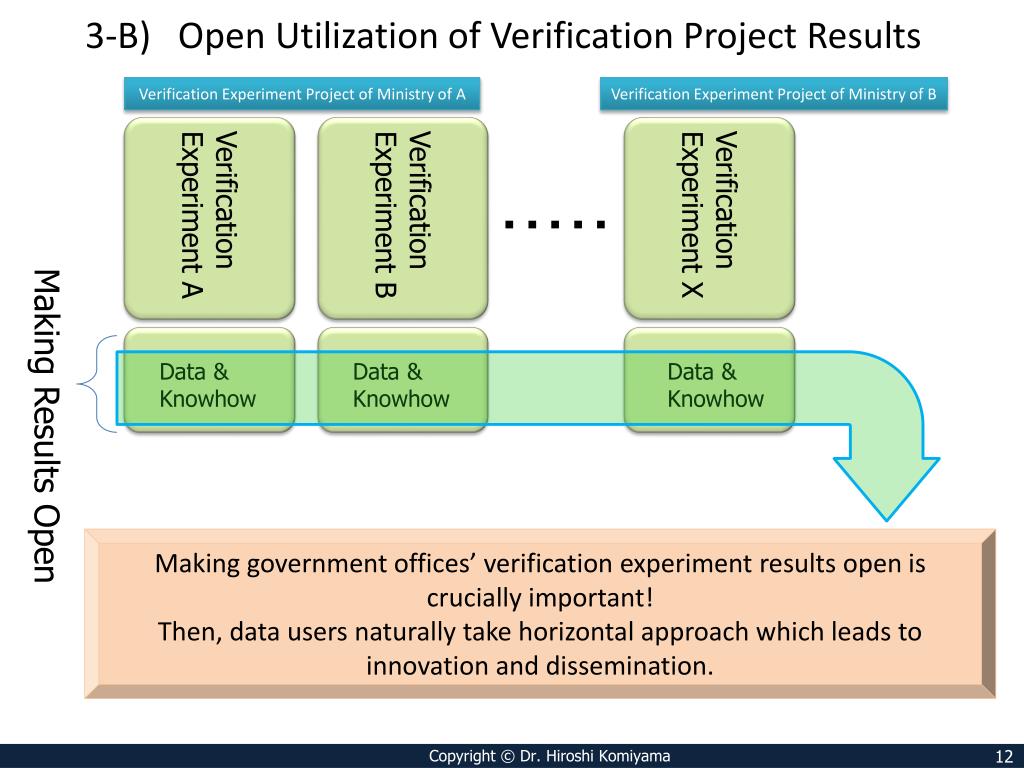 3-B) Open Utilization of Verification Project Results

Verification Experiment Project of Ministry of A

Verification Experiment Project of Ministry of B

Verification Experiment A

Verification Experiment B

.....

Verification Experiment X

Making Results Open

Data & Knowhow

Data & Knowhow

Data & Knowhow

Making government offices' verification experiment results open is crucially important!
Then, data users naturally take horizontal approach which leads to innovation and dissemination.

Copyright © Dr. Hiroshi Komiyama

12